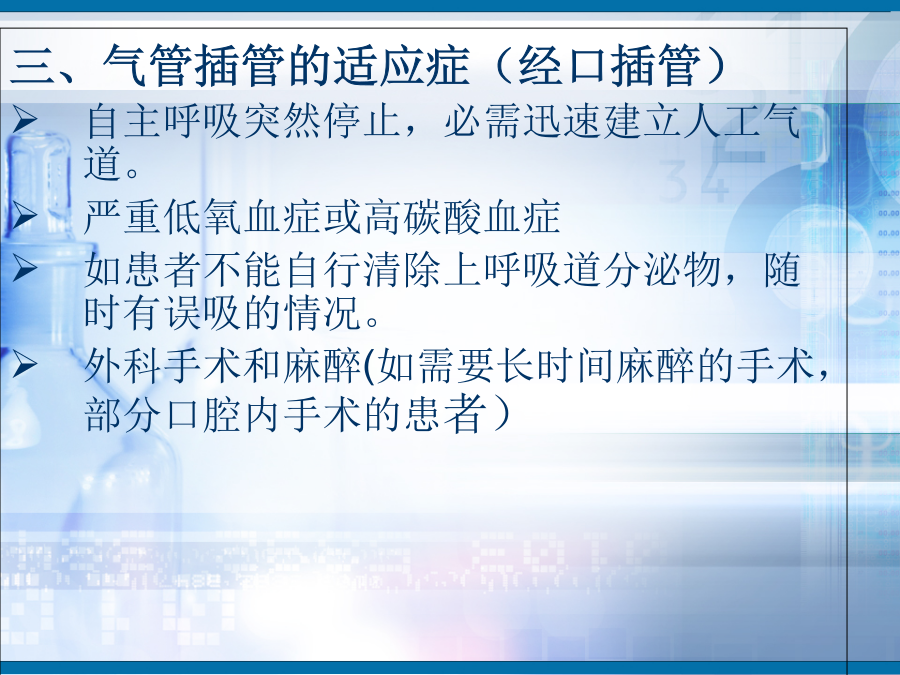 三、气管插管的适应症（经口插管）

➢ 自主呼吸突然停止，必需迅速建立人工气道。

➢ 严重低氧血症或高碳酸血症

➢ 如患者不能自行清除上呼吸道分泌物，随时有误吸的情况。

➢ 外科手术和麻醉(如需要长时间麻醉的手术，部分口腔内手术的患者）